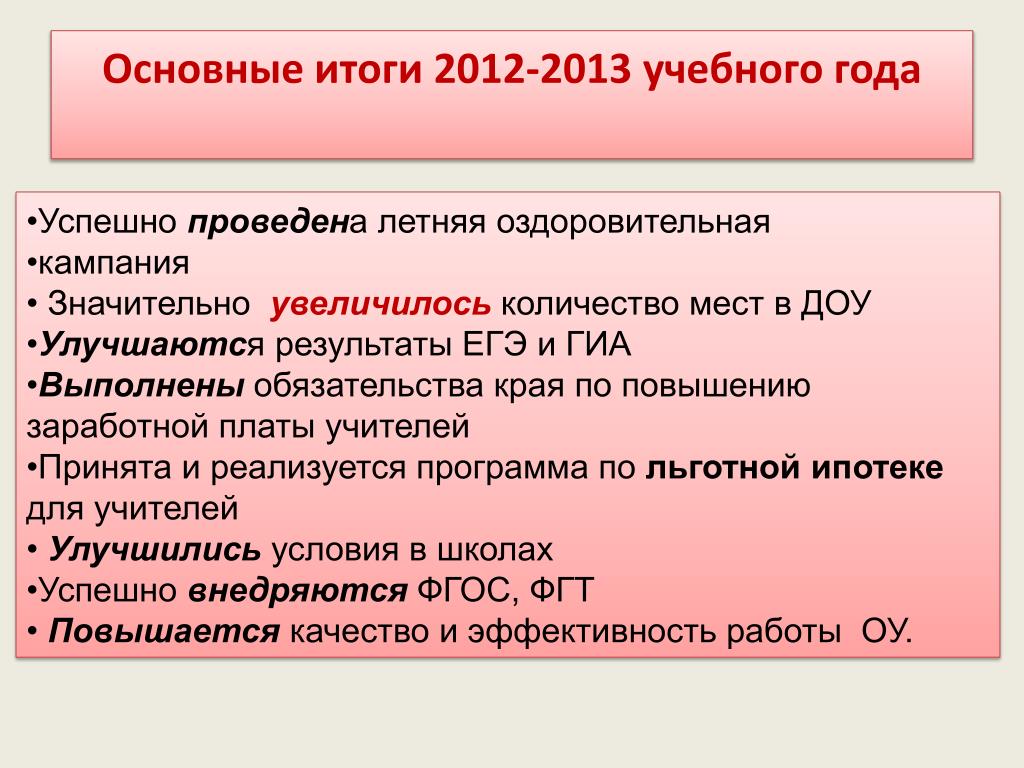 Основные итоги 2012-2013 учебного года

•Успешно проведена летняя оздоровительная
•кампания
• Значительно увеличилось количество мест в ДОУ
•Улучшаются результаты ЕГЭ и ГИА
•Выполнены обязательства края по повышению заработной платы учителей
•Принята и реализуется программа по льготной ипотеке для учителей
• Улучшились условия в школах
•Успешно внедряются ФГОС, ФГТ
• Повышается качество и эффективность работы ОУ.